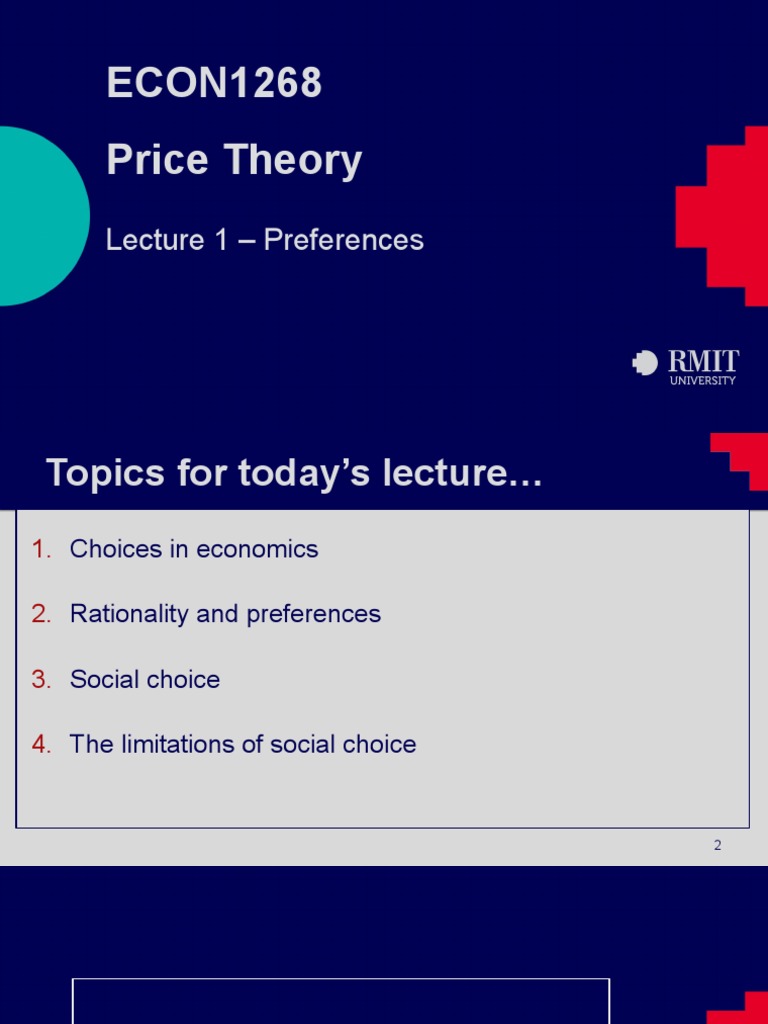 ECON1268

Price Theory

Lecture 1 – Preferences

RMIT
UNIVERSITY

Topics for today's lecture…

1. Choices in economics
2. Rationality and preferences
3. Social choice
4. The limitations of social choice

2